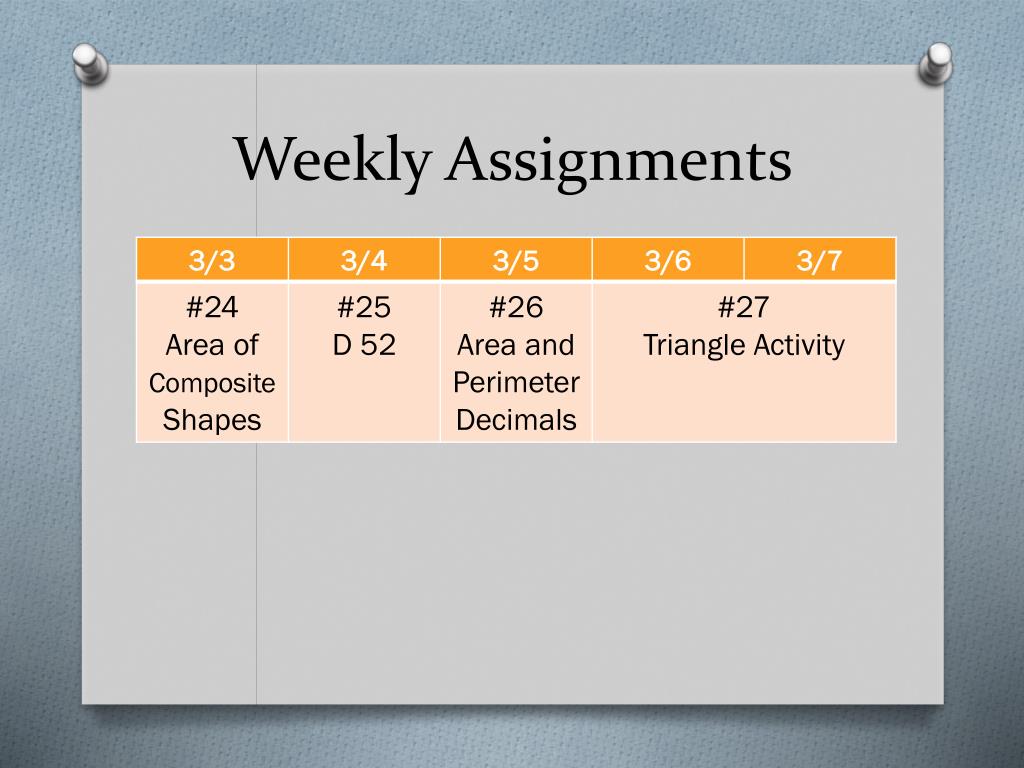 Weekly Assignments

| 3/3 | 3/4 | 3/5 | 3/6 | 3/7 |
|---|---|---|---|---|
| #24 Area of Composite Shapes | #25 D 52 | #26 Area and Perimeter Decimals | #27 Triangle Activity | |